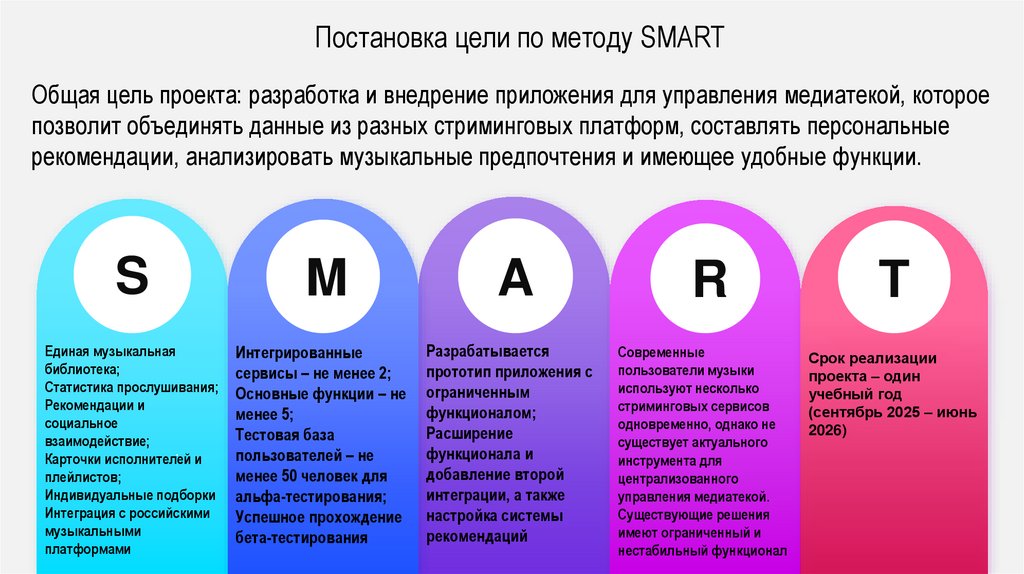 Постановка цели по методу SMART

Общая цель проекта: разработка и внедрение приложения для управления медиатекой, которое позволит объединять данные из разных стриминговых платформ, составлять персональные рекомендации, анализировать музыкальные предпочтения и имеющее удобные функции.

S

Единая музыкальная библиотека;
Статистика прослушивания;
Рекомендации и социальное взаимодействие;
Карточки исполнителей и плейлистов;
Индивидуальные подборки
Интеграция с российскими музыкальными платформами

M

Интегрированные сервисы – не менее 2;
Основные функции – не менее 5;
Тестовая база пользователей – не менее 50 человек для альфа-тестирования;
Успешное прохождение бета-тестирования

A

Разрабатывается прототип приложения с ограниченным функционалом;
Расширение функционала и добавление второй интеграции, а также настройка системы рекомендаций

R

Современные пользователи музыки используют несколько стриминговых сервисов одновременно, однако не существует актуального инструмента для централизованного управления медиатекой.
Существующие решения имеют ограниченный и нестабильный функционал

T

Срок реализации проекта – один учебный год (сентябрь 2025 – июнь 2026)